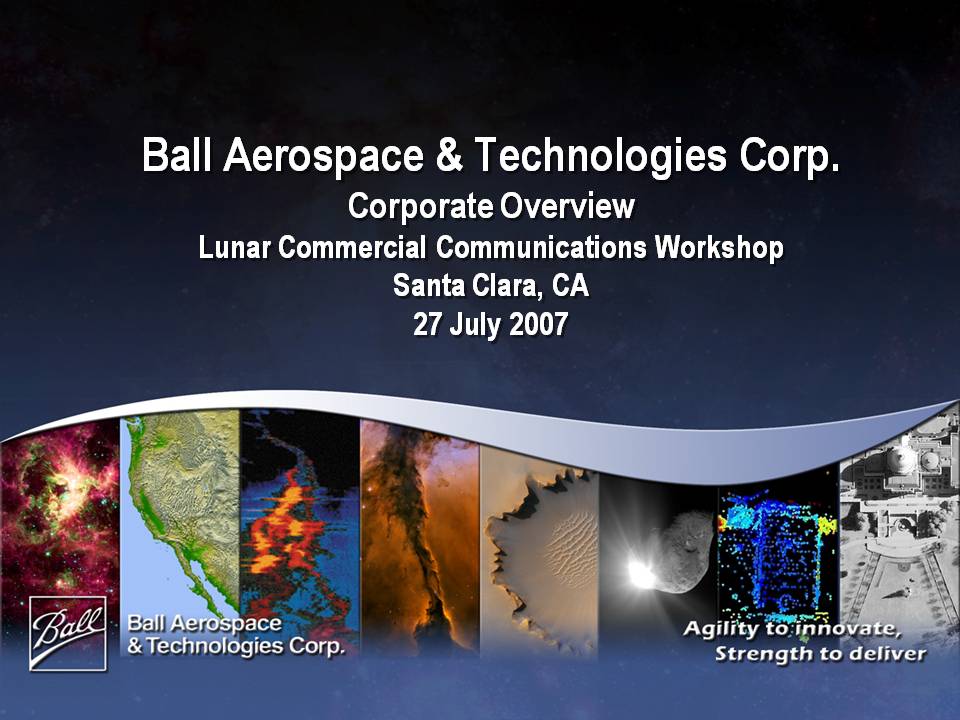 Ball Aerospace & Technologies Corp.
Corporate Overview
Lunar Commercial Communications Workshop
Santa Clara, CA
27 July 2007

Ball

Ball Aerospace & Technologies Corp.

Agility to innovate, Strength to deliver